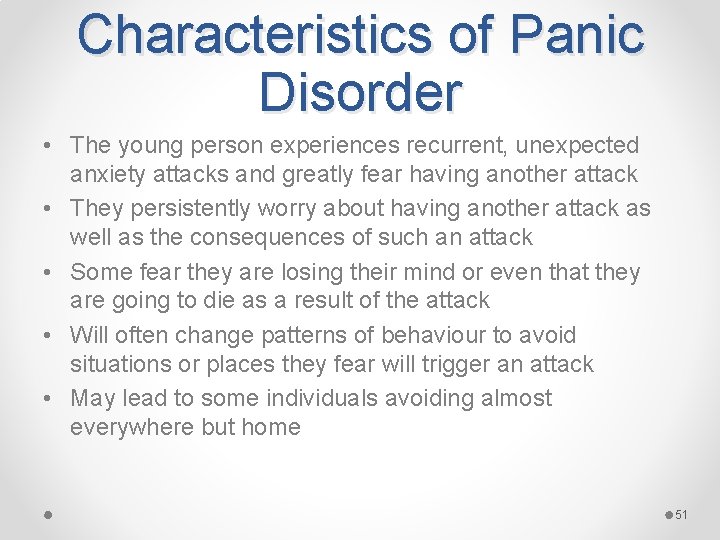 Characteristics of Panic Disorder

• The young person experiences recurrent, unexpected anxiety attacks and greatly fear having another attack
• They persistently worry about having another attack as well as the consequences of such an attack
• Some fear they are losing their mind or even that they are going to die as a result of the attack
• Will often change patterns of behaviour to avoid situations or places they fear will trigger an attack
• May lead to some individuals avoiding almost everywhere but home

51